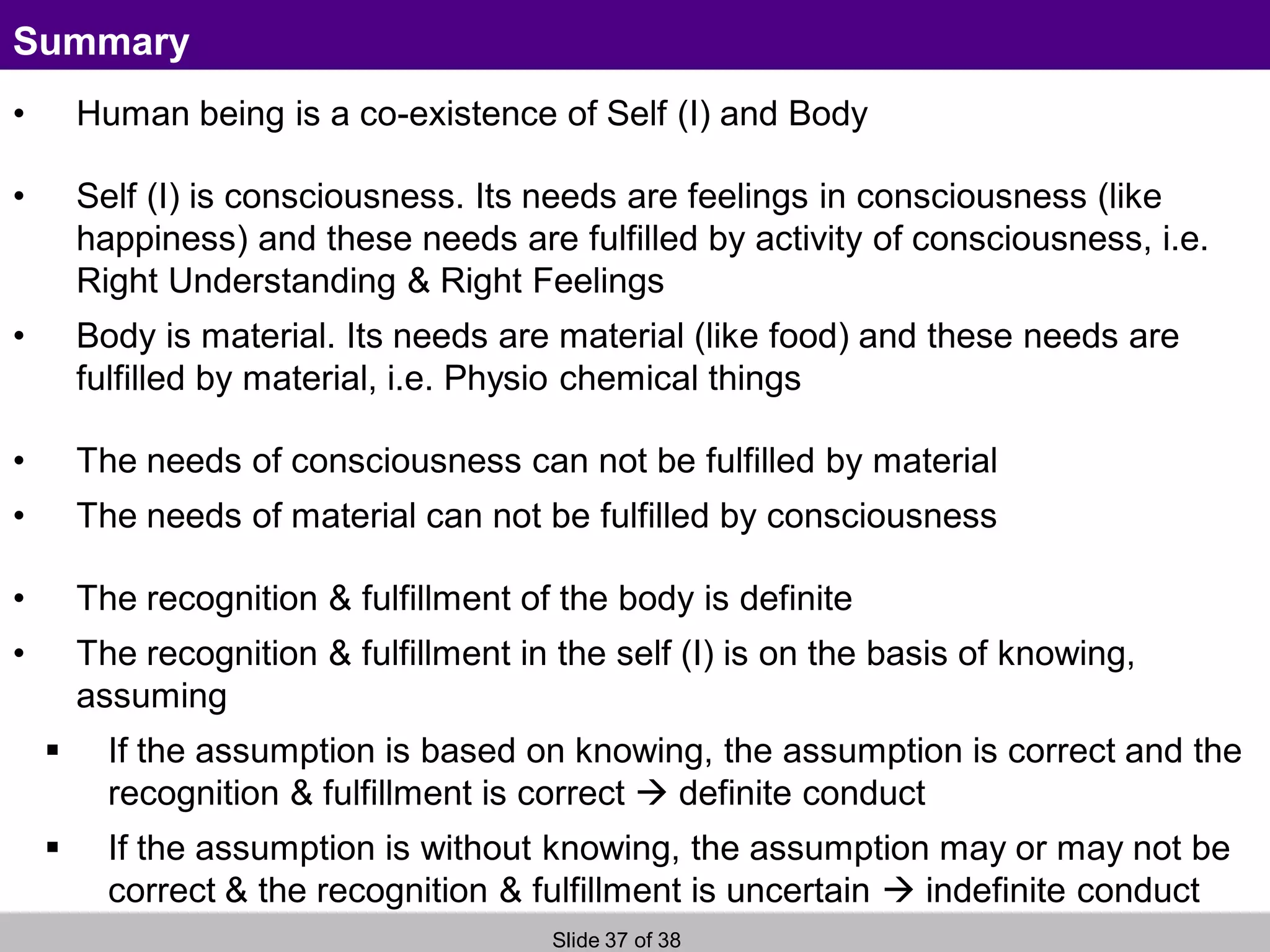 Summary

• Human being is a co-existence of Self (I) and Body

• Self (I) is consciousness. Its needs are feelings in consciousness (like happiness) and these needs are fulfilled by activity of consciousness, i.e. Right Understanding & Right Feelings

• Body is material. Its needs are material (like food) and these needs are fulfilled by material, i.e. Physio chemical things

• The needs of consciousness can not be fulfilled by material

• The needs of material can not be fulfilled by consciousness

• The recognition & fulfillment of the body is definite

• The recognition & fulfillment in the self (I) is on the basis of knowing, assuming

▪ If the assumption is based on knowing, the assumption is correct and the recognition & fulfillment is correct → definite conduct

▪ If the assumption is without knowing, the assumption may or may not be correct & the recognition & fulfillment is uncertain → indefinite conduct

Slide 37 of 38